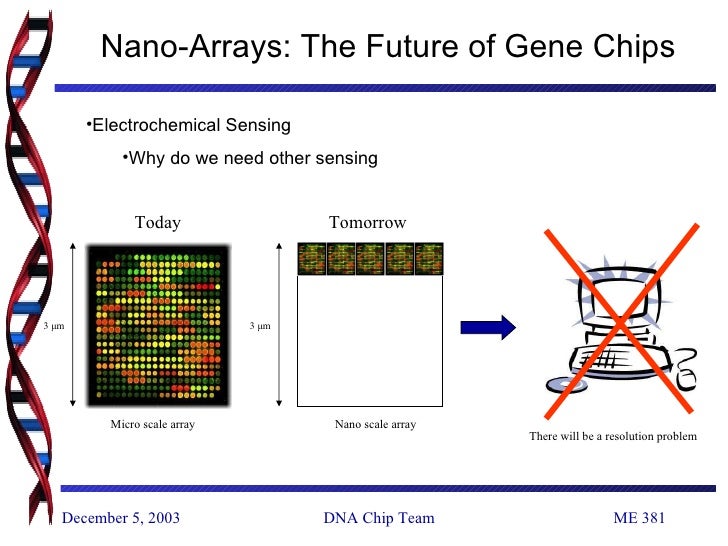 Nano-Arrays: The Future of Gene Chips

•Electrochemical Sensing

•Why do we need other sensing

Today

3 μm

Micro scale array

Tomorrow

3 μm

Nano scale array

There will be a resolution problem

December 5, 2003

DNA Chip Team

ME 381